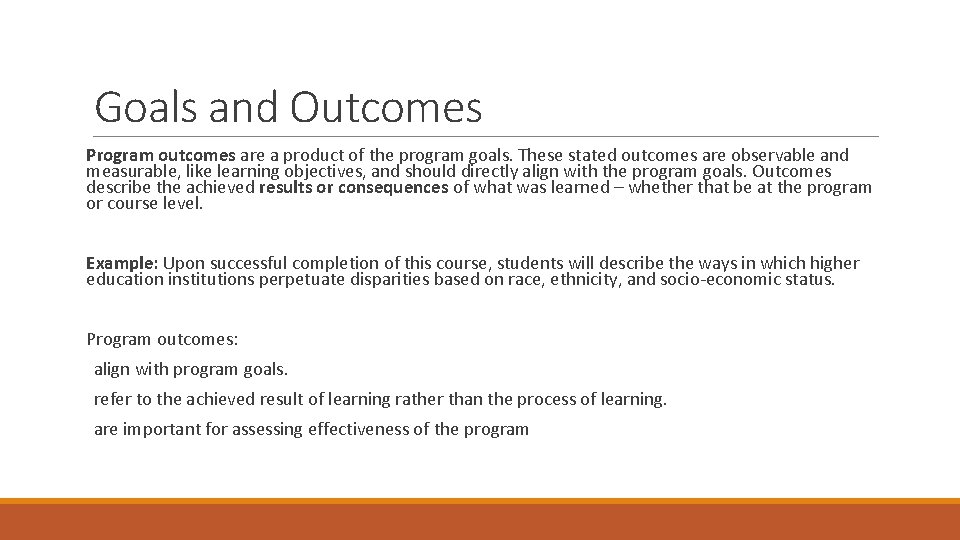 Goals and Outcomes

Program outcomes are a product of the program goals. These stated outcomes are observable and measurable, like learning objectives, and should directly align with the program goals. Outcomes describe the achieved results or consequences of what was learned – whether that be at the program or course level.

Example: Upon successful completion of this course, students will describe the ways in which higher education institutions perpetuate disparities based on race, ethnicity, and socio-economic status.

Program outcomes:

align with program goals.

refer to the achieved result of learning rather than the process of learning.

are important for assessing effectiveness of the program